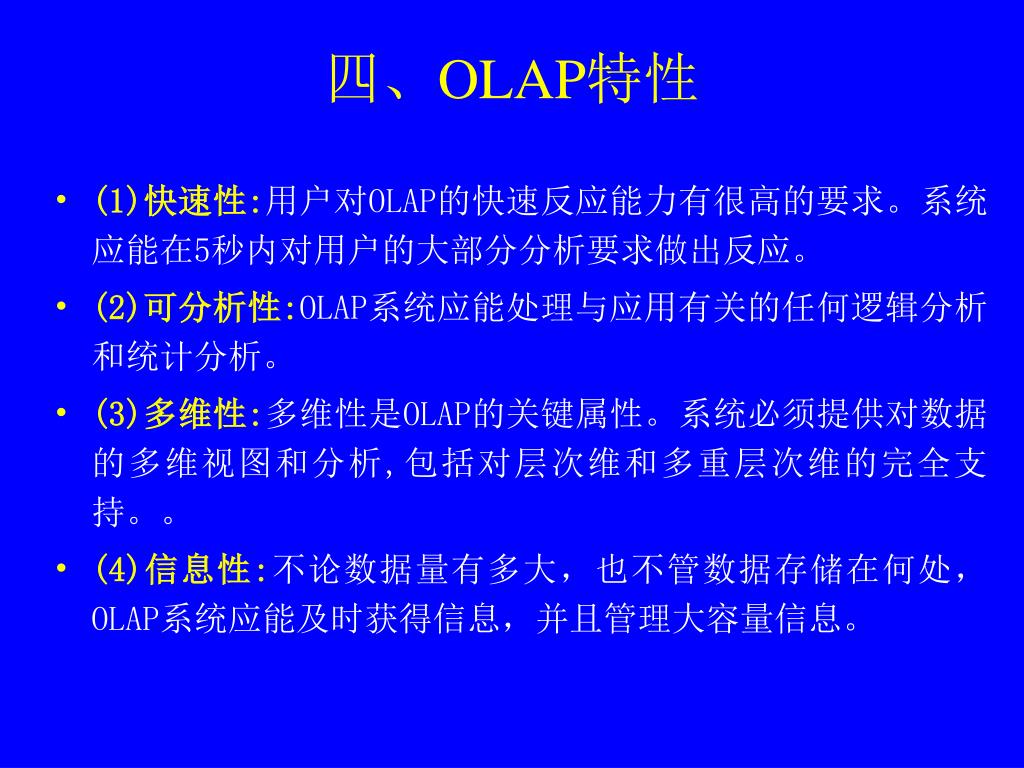 四、OLAP特性

• (1)快速性:用户对OLAP的快速反应能力有很高的要求。系统应能在5秒内对用户的大部分分析要求做出反应。

• (2)可分析性:OLAP系统应能处理与应用有关的任何逻辑分析和统计分析。

• (3)多维性:多维性是OLAP的关键属性。系统必须提供对数据的多维视图和分析,包括对层次维和多重层次维的完全支持。。

• (4)信息性:不论数据量有多大，也不管数据存储在何处，OLAP系统应能及时获得信息，并且管理大容量信息。